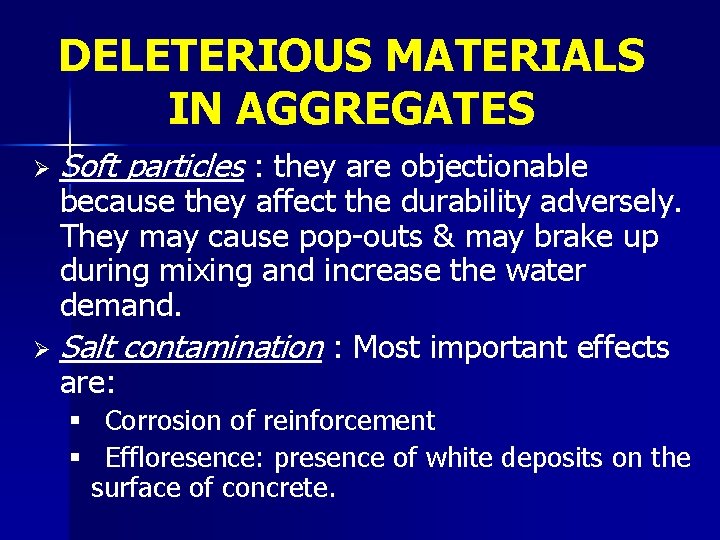 DELETERIOUS MATERIALS IN AGGREGATES

➢ Soft particles : they are objectionable because they affect the durability adversely. They may cause pop-outs & may brake up during mixing and increase the water demand.

➢ Salt contamination : Most important effects are:

▪ Corrosion of reinforcement

▪ Effloresence: presence of white deposits on the surface of concrete.